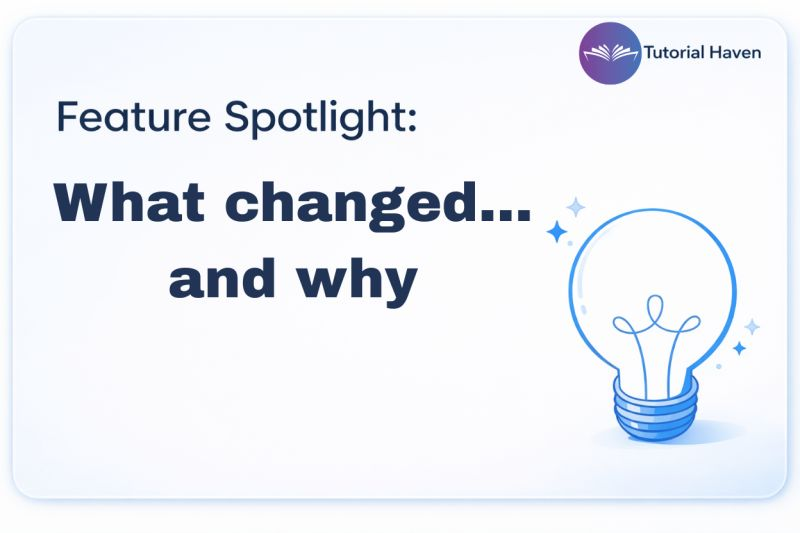 Tutorial Haven

Feature Spotlight:

What changed...
and why